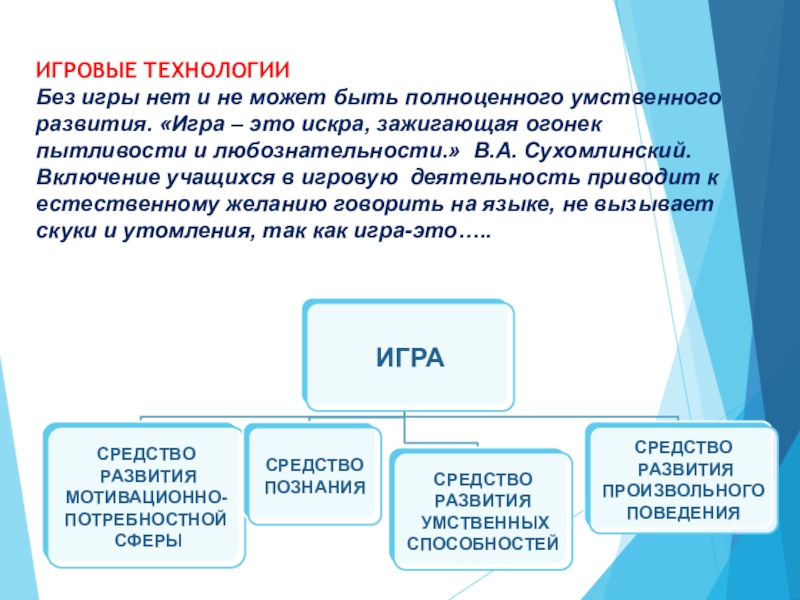 ИГРОВЫЕ ТЕХНОЛОГИИ
Без игры нет и не может быть полноценного умственного развития. «Игра – это искра, зажигающая огонек пытливости и любознательности.» В.А. Сухомлинский. Включение учащихся в игровую деятельность приводит к естественному желанию говорить на языке, не вызывает скуки и утомления, так как игра-это…..

ИГРА

СРЕДСТВО РАЗВИТИЯ МОТИВАЦИОННО-ПОТРЕБНОСТНОЙ СФЕРЫ

СРЕДСТВО ПОЗНАНИЯ

СРЕДСТВО РАЗВИТИЯ УМСТВЕННЫХ СПОСОБНОСТЕЙ

СРЕДСТВО РАЗВИТИЯ ПРОИЗВОЛЬНОГО ПОВЕДЕНИЯ